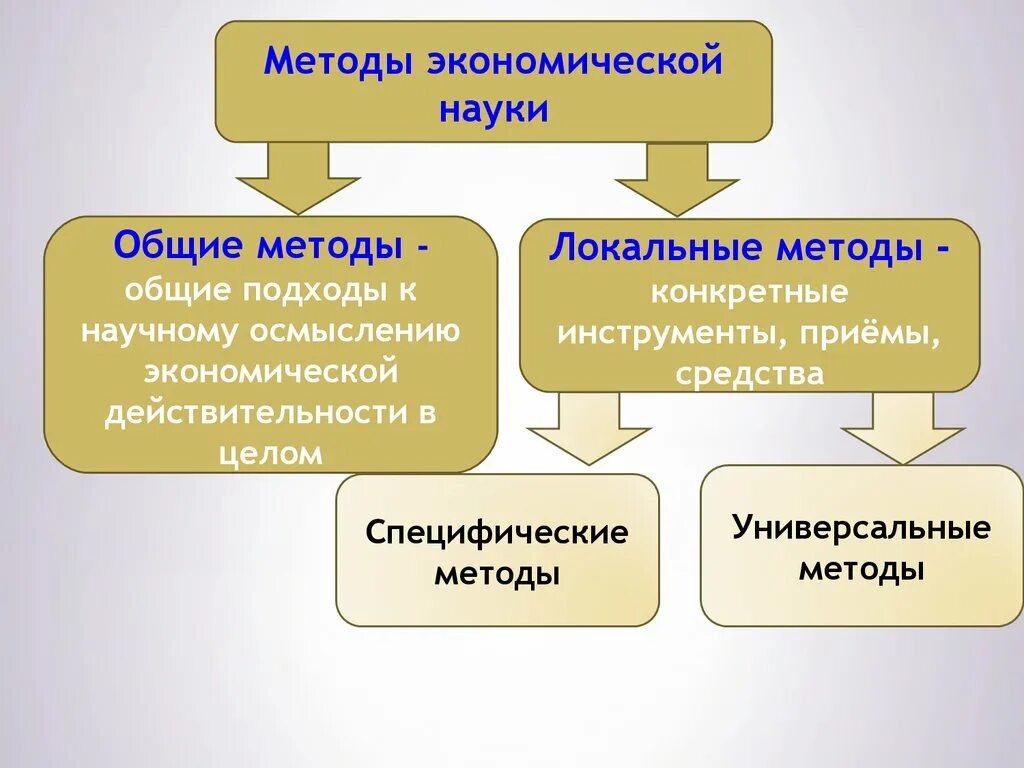 Методы экономической науки

Общие методы - общие подходы к научному осмыслению экономической действительности в целом

Локальные методы - конкретные инструменты, приёмы, средства

Специфические методы

Универсальные методы